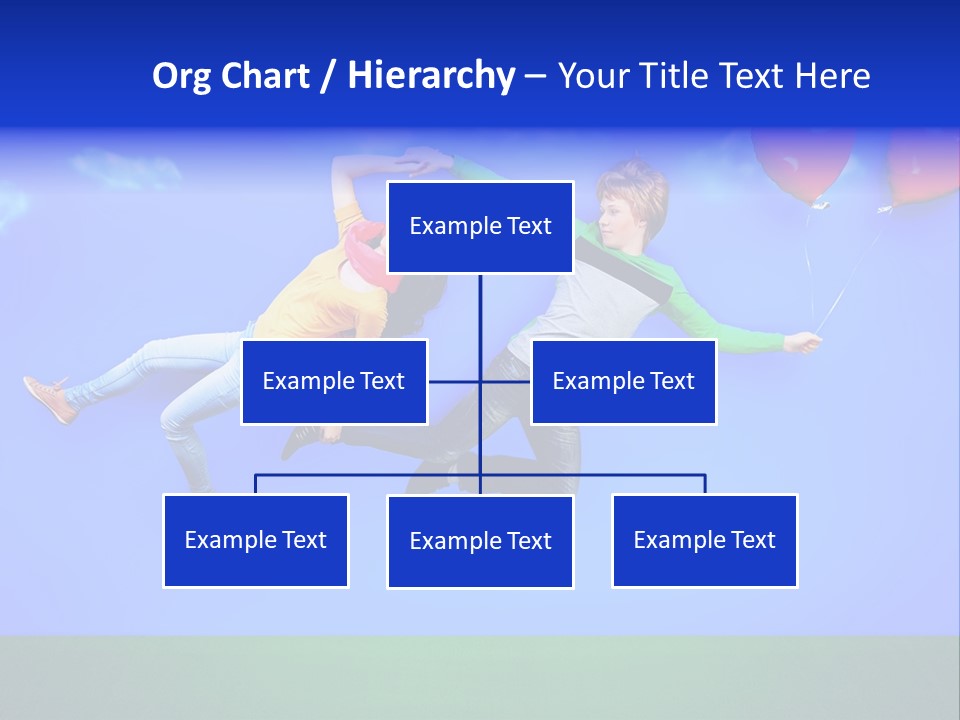 Org Chart / Hierarchy – Your Title Text Here

Example Text

Example Text

Example Text

Example Text

Example Text

Example Text